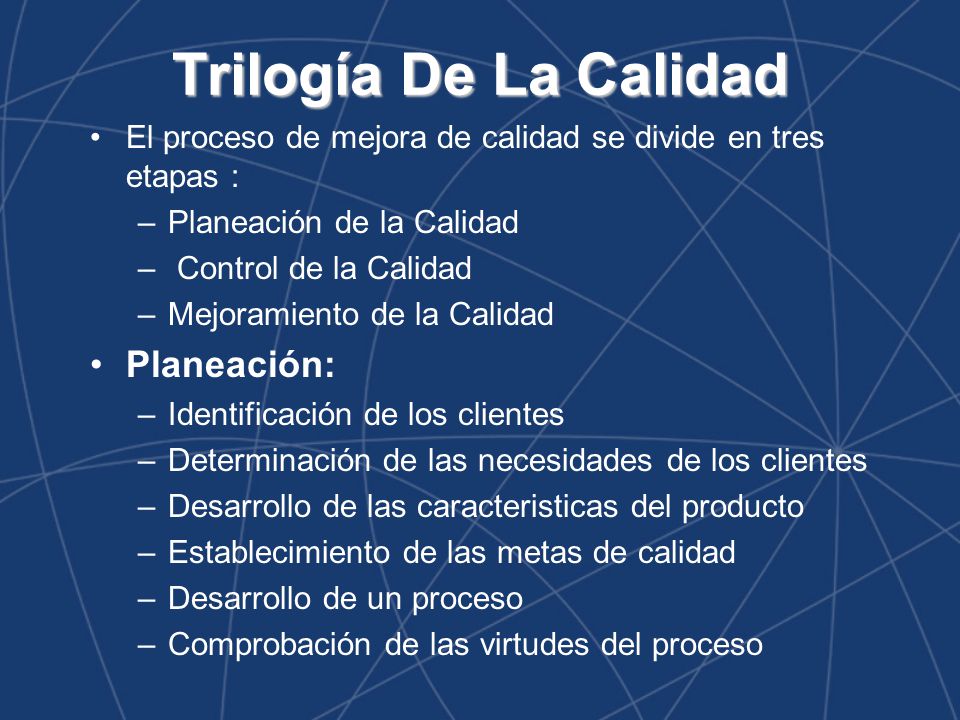 Trilogía De La Calidad

• El proceso de mejora de calidad se divide en tres etapas :
– Planeación de la Calidad
– Control de la Calidad
– Mejoramiento de la Calidad

• Planeación:
– Identificación de los clientes
– Determinación de las necesidades de los clientes
– Desarrollo de las caracteristicas del producto
– Establecimiento de las metas de calidad
– Desarrollo de un proceso
– Comprobación de las virtudes del proceso